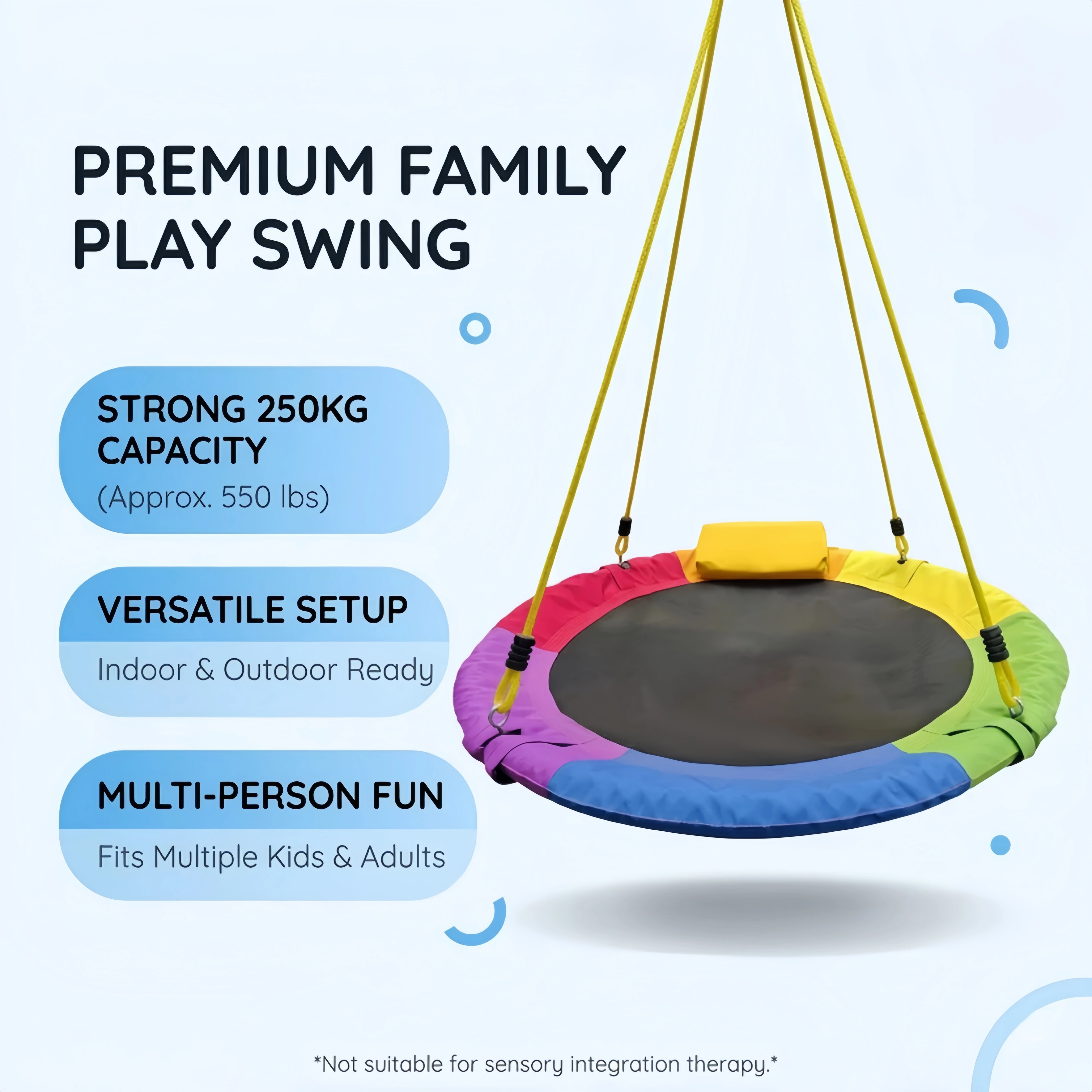 PREMIUM FAMILY PLAY SWING

STRONG 250KG CAPACITY
(Approx. 550 lbs)

VERSATILE SETUP
Indoor & Outdoor Ready

MULTI-PERSON FUN
Fits Multiple Kids & Adults

*Not suitable for sensory integration therapy.*